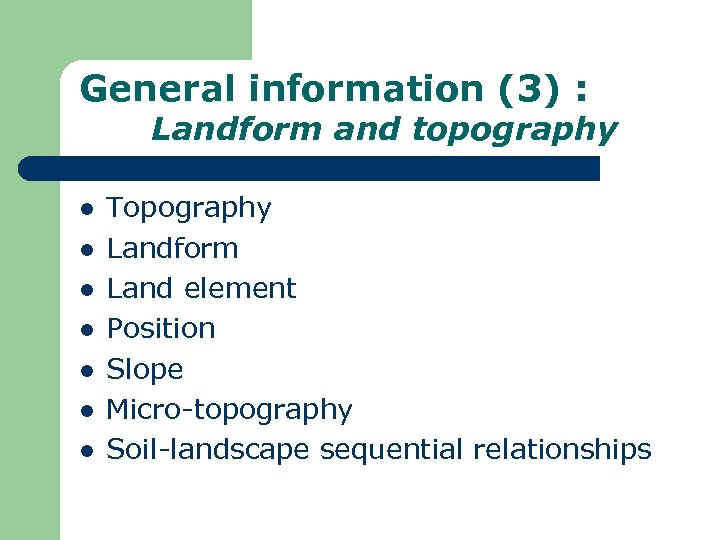 General information (3) :
Landform and topography

- Topography
- Landform
- Land element
- Position
- Slope
- Micro-topography
- Soil-landscape sequential relationships